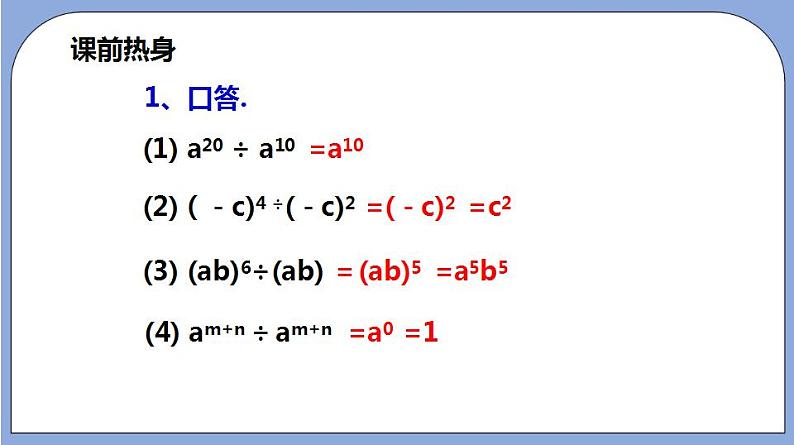 课前热身

1、口答.

(1) $a^{20} \div a^{10}$ $=a^{10}$

(2) $(-c)^4 \div (-c)^2$ $=(-c)^2$ $=c^2$

(3) $(ab)^6 \div (ab)$ $=(ab)^5$ $=a^5b^5$

(4) $a^{m+n} \div a^{m+n}$ $=a^0$ $=1$